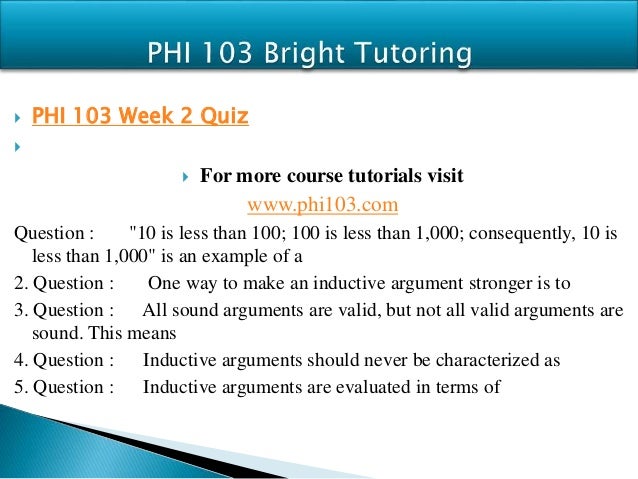 PHI 103 Bright Tutoring

PHI 103 Week 2 Quiz

For more course tutorials visit
www.phi103.com

Question : "10 is less than 100; 100 is less than 1,000; consequently, 10 is less than 1,000" is an example of a

2. Question : One way to make an inductive argument stronger is to

3. Question : All sound arguments are valid, but not all valid arguments are sound. This means

4. Question : Inductive arguments should never be characterized as

5. Question : Inductive arguments are evaluated in terms of